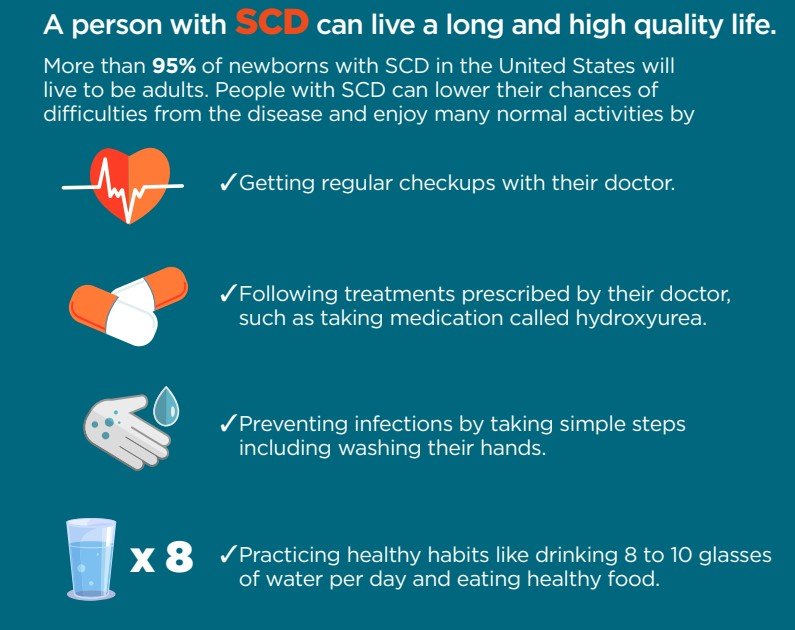 A person with SCD can live a long and high quality life.

More than 95% of newborns with SCD in the United States will live to be adults. People with SCD can lower their chances of difficulties from the disease and enjoy many normal activities by

✓Getting regular checkups with their doctor.

✓Following treatments prescribed by their doctor, such as taking medication called hydroxyurea.

✓Preventing infections by taking simple steps including washing their hands.

x 8

✓Practicing healthy habits like drinking 8 to 10 glasses of water per day and eating healthy food.